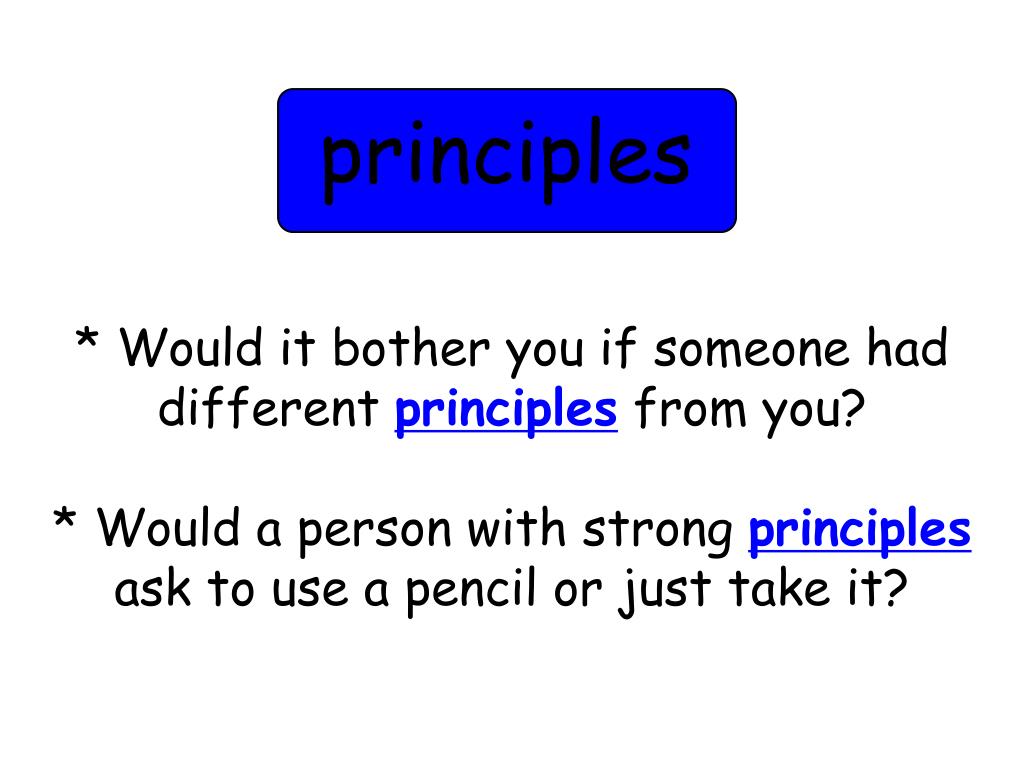 principles

* Would it bother you if someone had different principles from you?

* Would a person with strong principles ask to use a pencil or just take it?